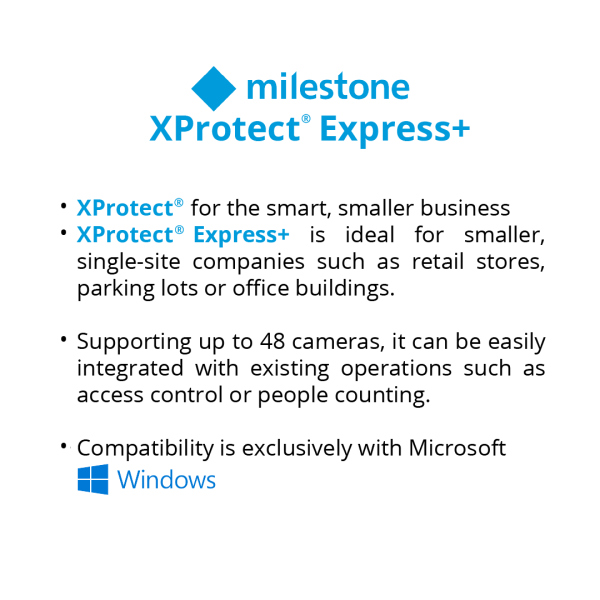 milestone
XProtect® Express+

• XProtect® for the smart, smaller business
• XProtect® Express+ is ideal for smaller, single-site companies such as retail stores, parking lots or office buildings.

• Supporting up to 48 cameras, it can be easily integrated with existing operations such as access control or people counting.

• Compatibility is exclusively with Microsoft Windows